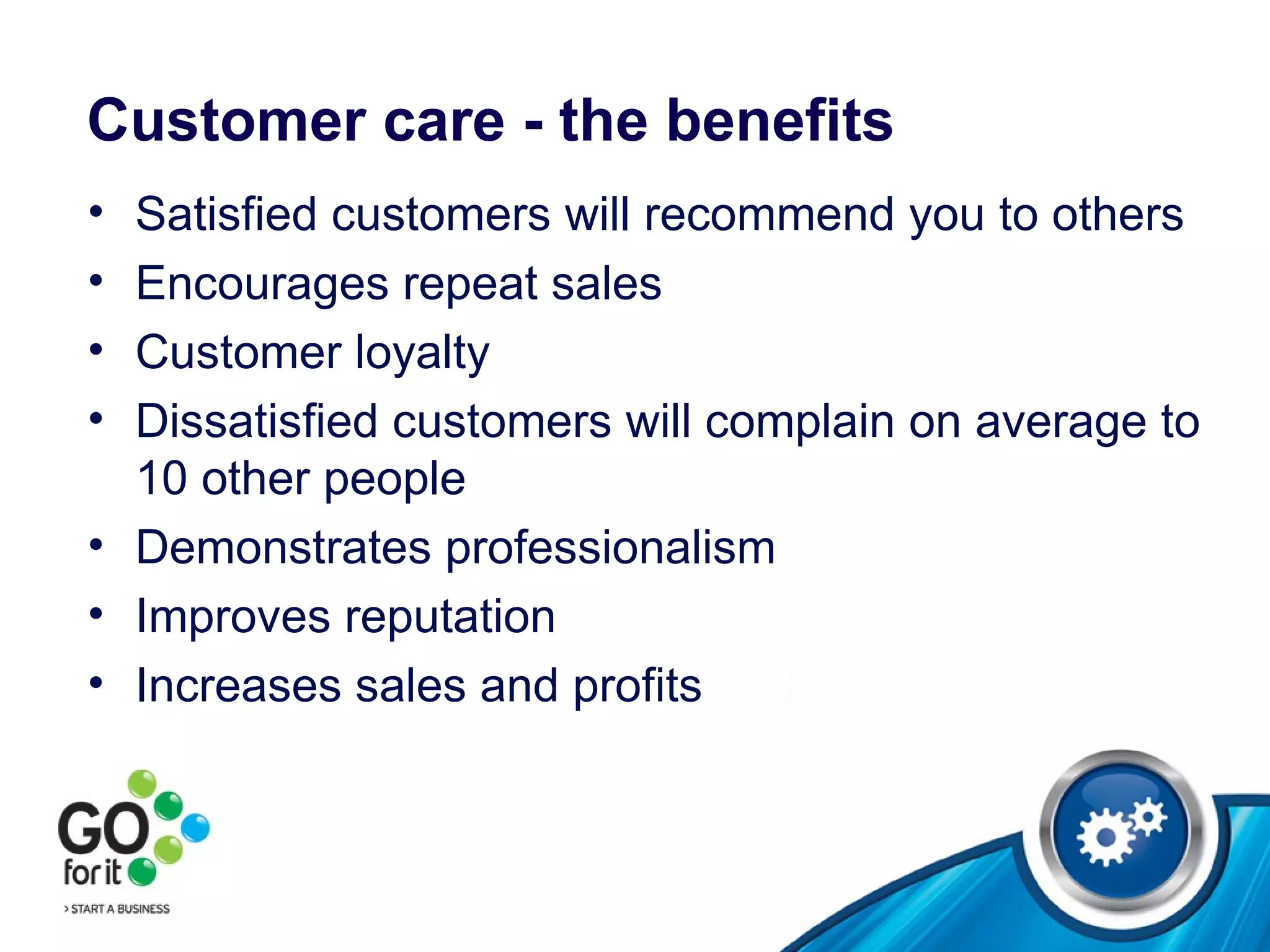 Customer care - the benefits

• Satisfied customers will recommend you to others
• Encourages repeat sales
• Customer loyalty
• Dissatisfied customers will complain on average to 10 other people
• Demonstrates professionalism
• Improves reputation
• Increases sales and profits

GO for it
> START A BUSINESS